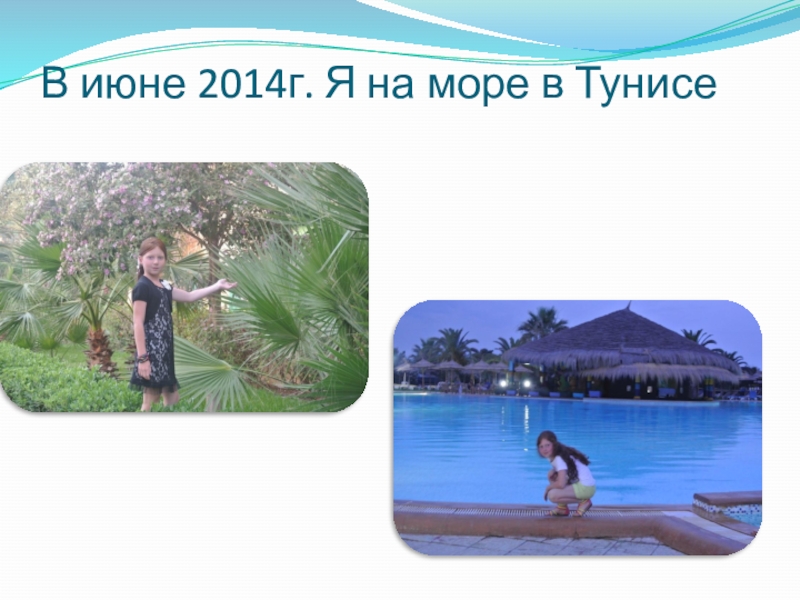 В июне 2014г. Я на море в Тунисе